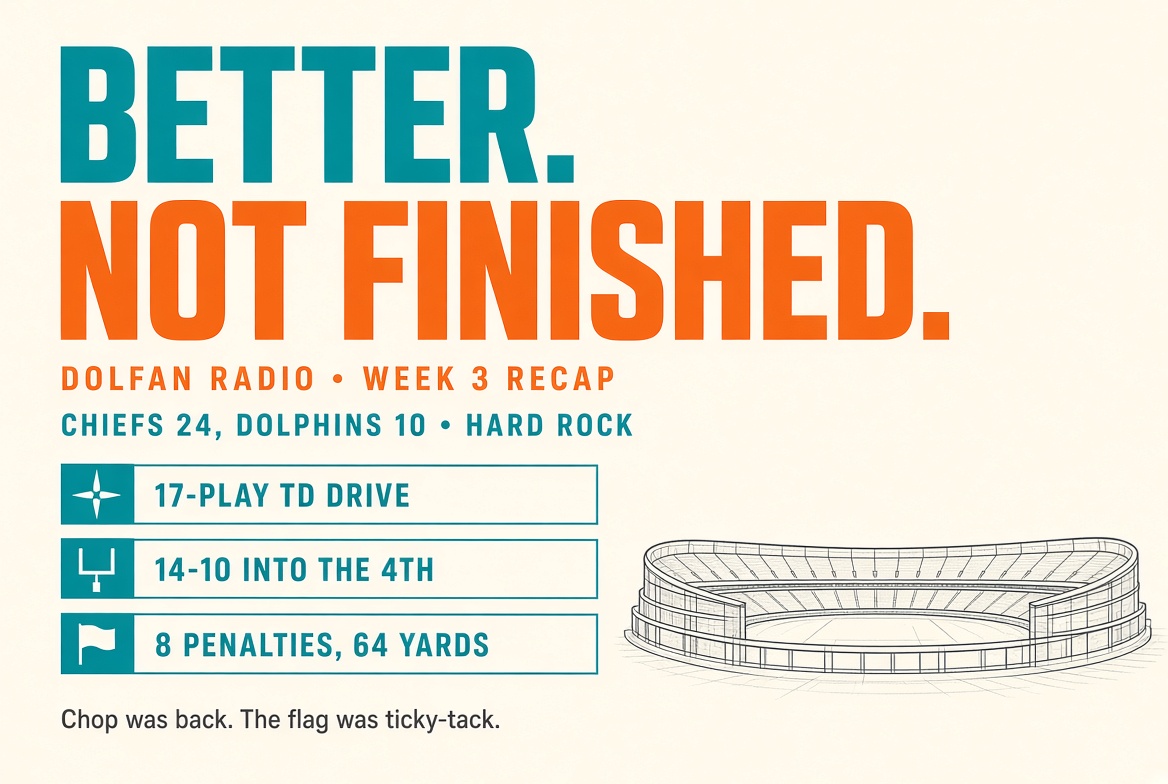 BETTER.
NOT FINISHED.

DOLFAN RADIO • WEEK 3 RECAP

CHIEFS 24, DOLPHINS 10 • HARD ROCK

17-PLAY TD DRIVE

14-10 INTO THE 4TH

8 PENALTIES, 64 YARDS

Chop was back. The flag was ticky-tack.